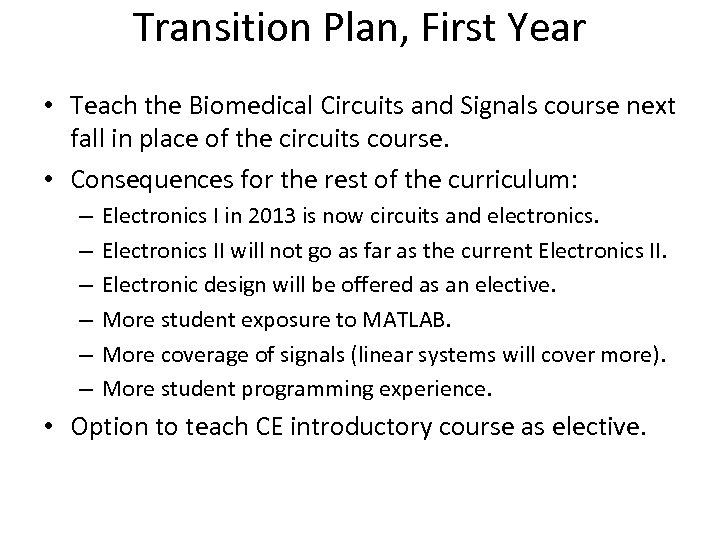 Transition Plan, First Year

• Teach the Biomedical Circuits and Signals course next fall in place of the circuits course.
• Consequences for the rest of the curriculum:
  – Electronics I in 2013 is now circuits and electronics.
  – Electronics II will not go as far as the current Electronics II.
  – Electronic design will be offered as an elective.
  – More student exposure to MATLAB.
  – More coverage of signals (linear systems will cover more).
  – More student programming experience.
• Option to teach CE introductory course as elective.